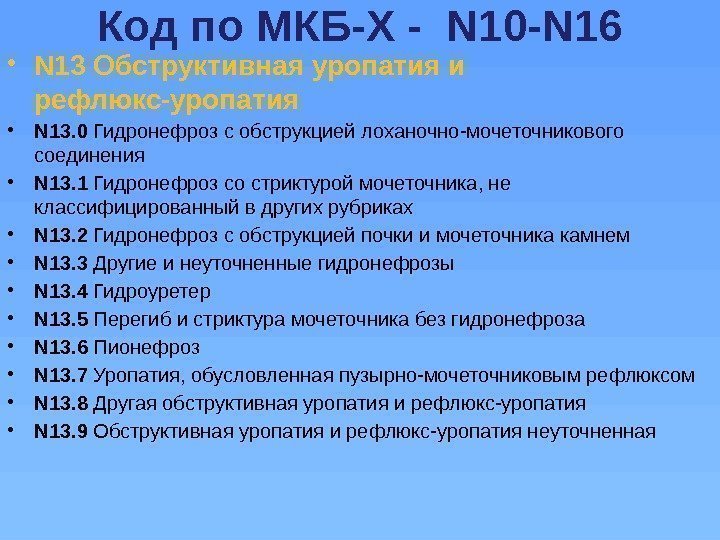 Код по МКБ-Х - N10-N16

• N13 Обструктивная уропатия и рефлюкс-уропатия
• N13.0 Гидронефроз с обструкцией лоханочно-мочеточникового соединения
• N13.1 Гидронефроз со стриктурой мочеточника, не классифицированный в других рубриках
• N13.2 Гидронефроз с обструкцией почки и мочеточника камнем
• N13.3 Другие и неуточненные гидронефрозы
• N13.4 Гидроуретер
• N13.5 Перегиб и стриктура мочеточника без гидронефроза
• N13.6 Пионефроз
• N13.7 Уропатия, обусловленная пузырно-мочеточниковым рефлюксом
• N13.8 Другая обструктивная уропатия и рефлюкс-уропатия
• N13.9 Обструктивная уропатия и рефлюкс-уропатия неуточненная